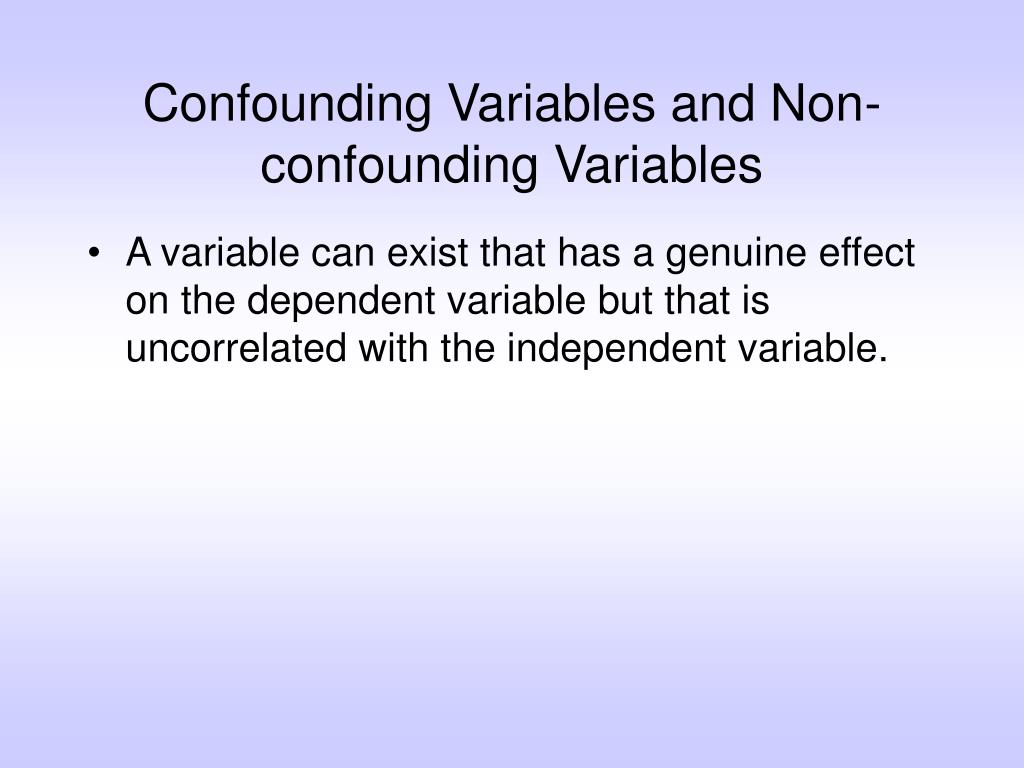 Confounding Variables and Non-confounding Variables

• A variable can exist that has a genuine effect on the dependent variable but that is uncorrelated with the independent variable.